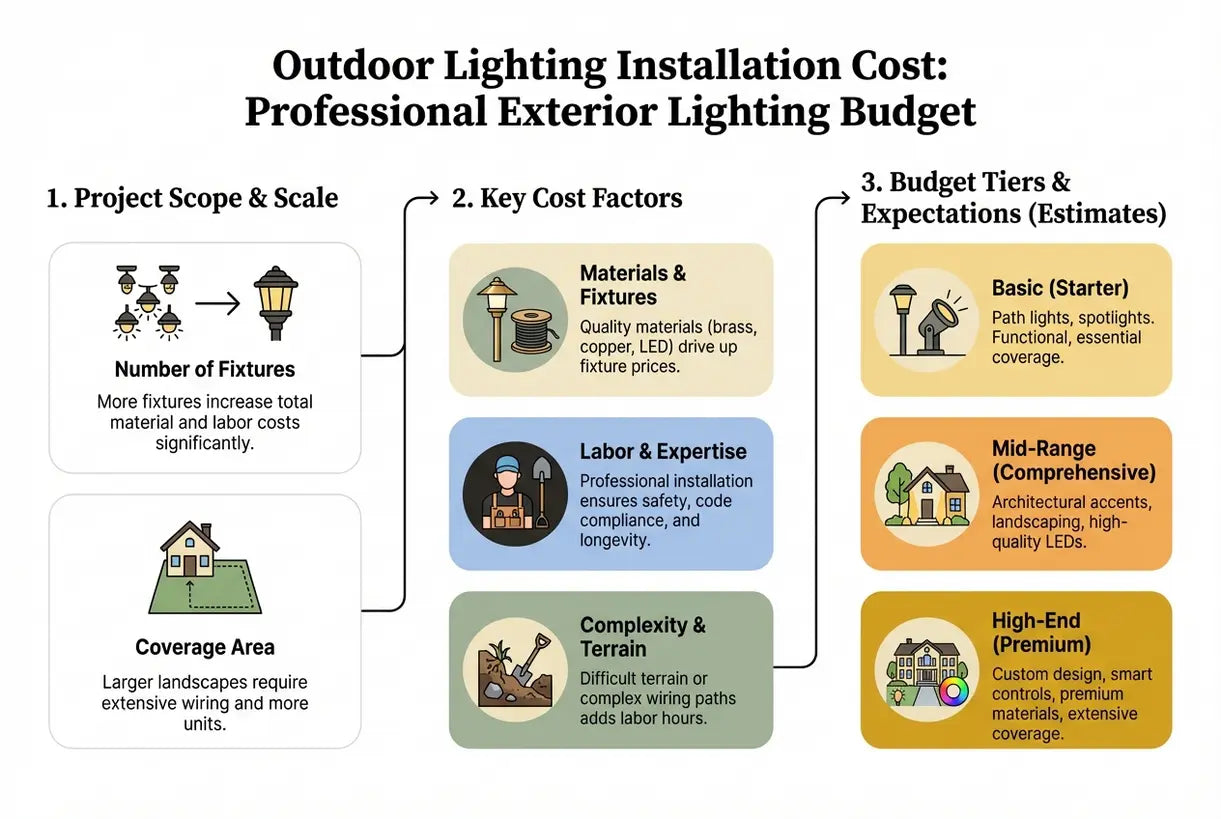 Outdoor Lighting Installation Cost: Professional Exterior Lighting Budget

1. Project Scope & Scale

Number of Fixtures

More fixtures increase total material and labor costs significantly.

Coverage Area

Larger landscapes require extensive wiring and more units.

2. Key Cost Factors

Materials & Fixtures

Quality materials (brass, copper, LED) drive up fixture prices.

Labor & Expertise

Professional installation ensures safety, code compliance, and longevity.

Complexity & Terrain

Difficult terrain or complex wiring paths adds labor hours.

3. Budget Tiers & Expectations (Estimates)

Basic (Starter)

Path lights, spotlights. Functional, essential coverage.

Mid-Range (Comprehensive)

Architectural accents, landscaping, high-quality LEDs.

High-End (Premium)

Custom design, smart controls, premium materials, extensive coverage.